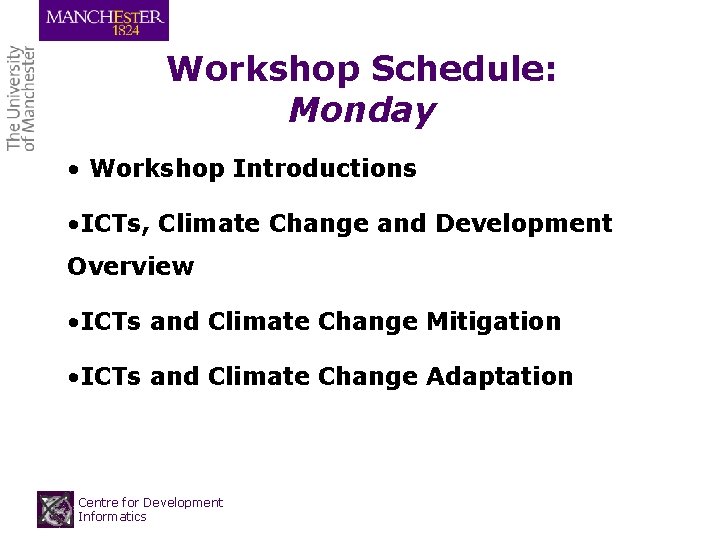 MANCHESTER
1824

The University of Manchester

Workshop Schedule: Monday

• Workshop Introductions

•ICTs, Climate Change and Development Overview

•ICTs and Climate Change Mitigation

•ICTs and Climate Change Adaptation

Centre for Development Informatics